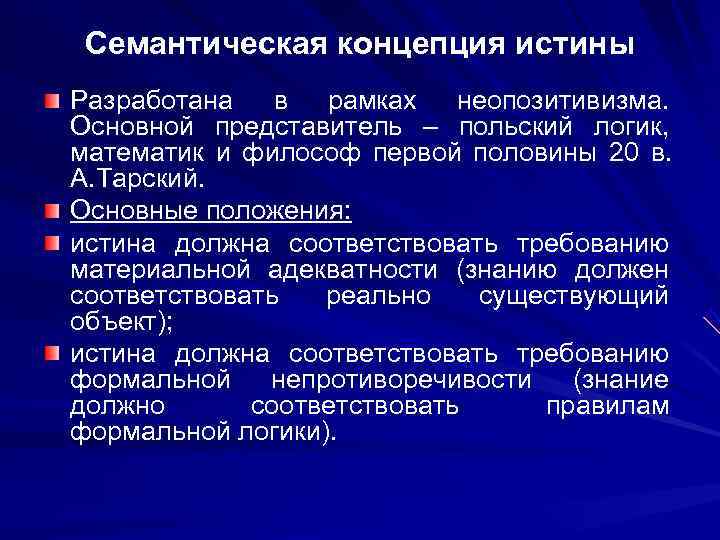 Семантическая концепция истины

Разработана в рамках неопозитивизма. Основной представитель – польский логик, математик и философ первой половины 20 в. А.Тарский.

Основные положения:

истина должна соответствовать требованию материальной адекватности (знанию должен соответствовать реально существующий объект);

истина должна соответствовать требованию формальной непротиворечивости (знание должно соответствовать правилам формальной логики).